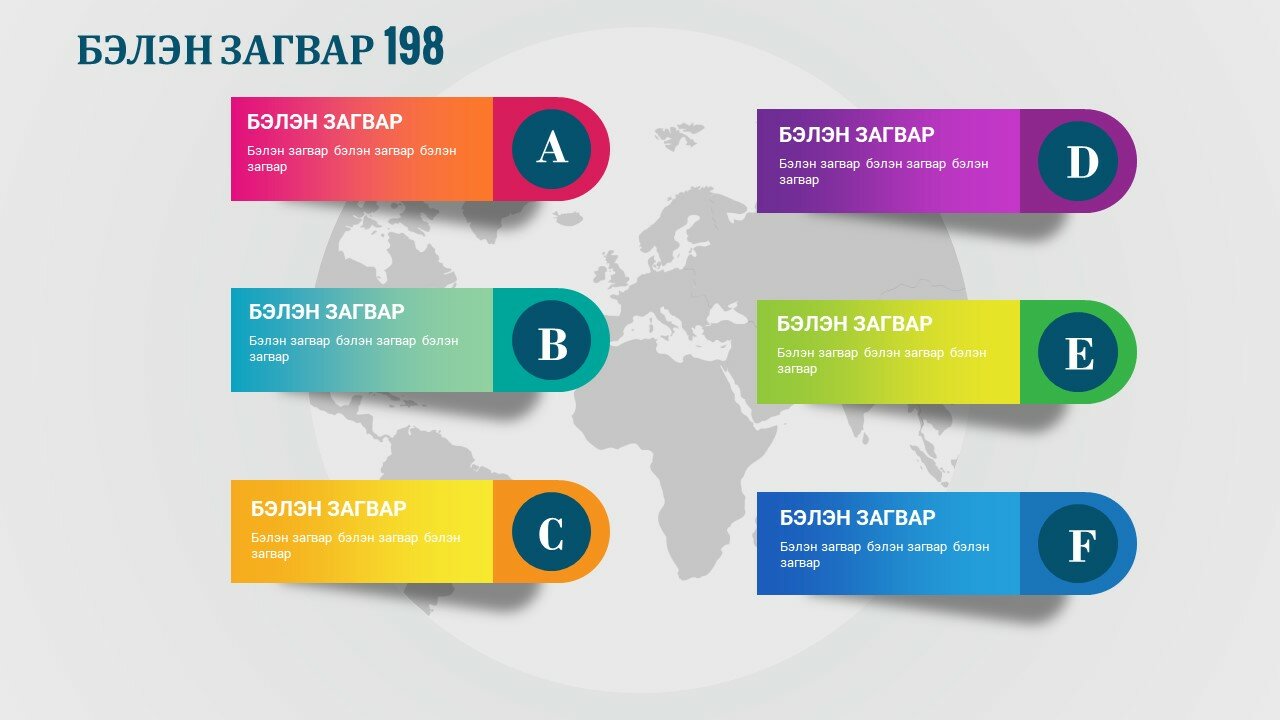 БЭЛЭН ЗАГВАР 198

БЭЛЭН ЗАГВАР
Бэлэн загвар бэлэн загвар бэлэн загвар
A

БЭЛЭН ЗАГВАР
Бэлэн загвар бэлэн загвар бэлэн загвар
B

БЭЛЭН ЗАГВАР
Бэлэн загвар бэлэн загвар бэлэн загвар
C

БЭЛЭН ЗАГВАР
Бэлэн загвар бэлэн загвар бэлэн загвар
D

БЭЛЭН ЗАГВАР
Бэлэн загвар бэлэн загвар бэлэн загвар
E

БЭЛЭН ЗАГВАР
Бэлэн загвар бэлэн загвар бэлэн загвар
F